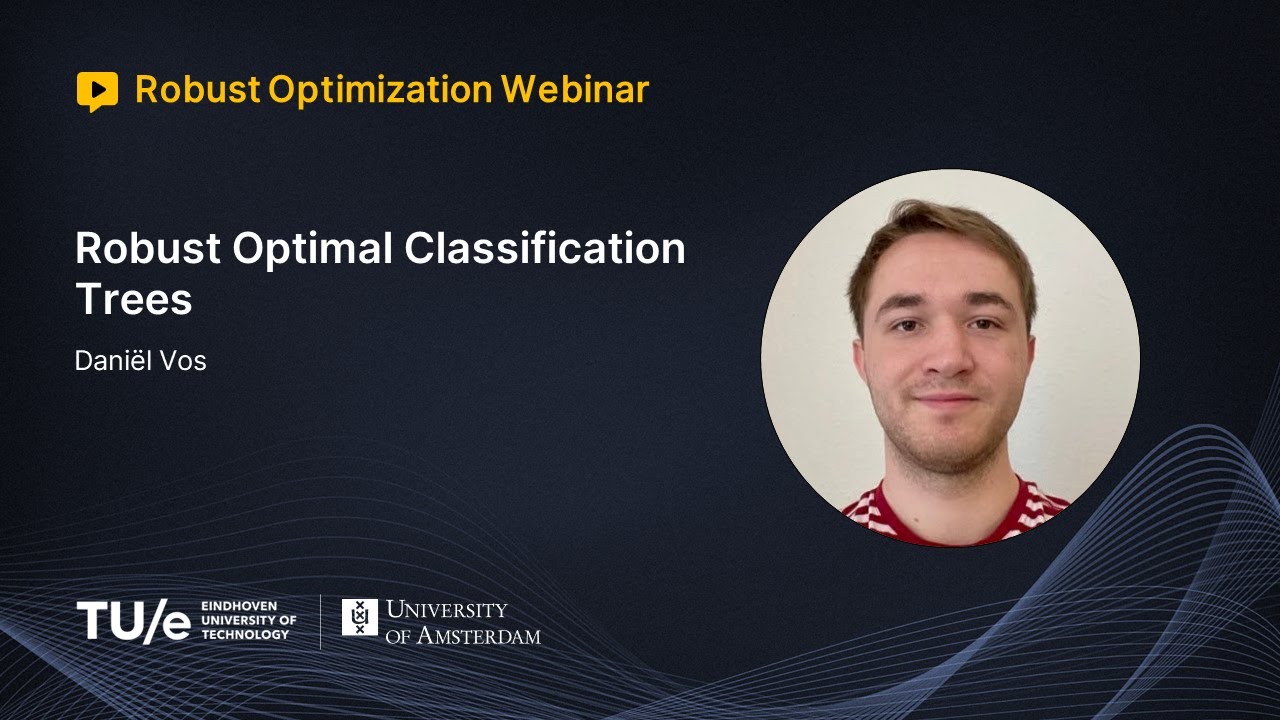 Robust Optimization Webinar

Robust Optimal Classification Trees

Daniël Vos

TU/e EINDHOVEN UNIVERSITY OF TECHNOLOGY

UNIVERSITY OF AMSTERDAM